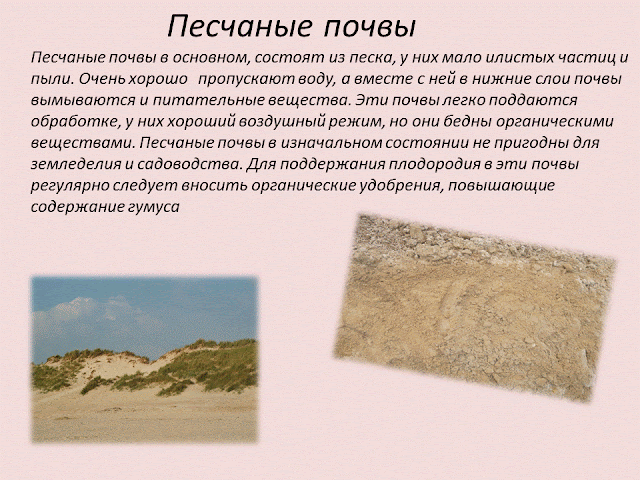 Песчаные почвы

Песчаные почвы в основном, состоят из песка, у них мало илистых частиц и пыли. Очень хорошо пропускают воду, а вместе с ней в нижние слои почвы вымываются и питательные вещества. Эти почвы легко поддаются обработке, у них хороший воздушный режим, но они бедны органическими веществами. Песчаные почвы в изначальном состоянии не пригодны для земледелия и садоводства. Для поддержания плодородия в эти почвы регулярно следует вносить органические удобрения, повышающие содержание гумуса